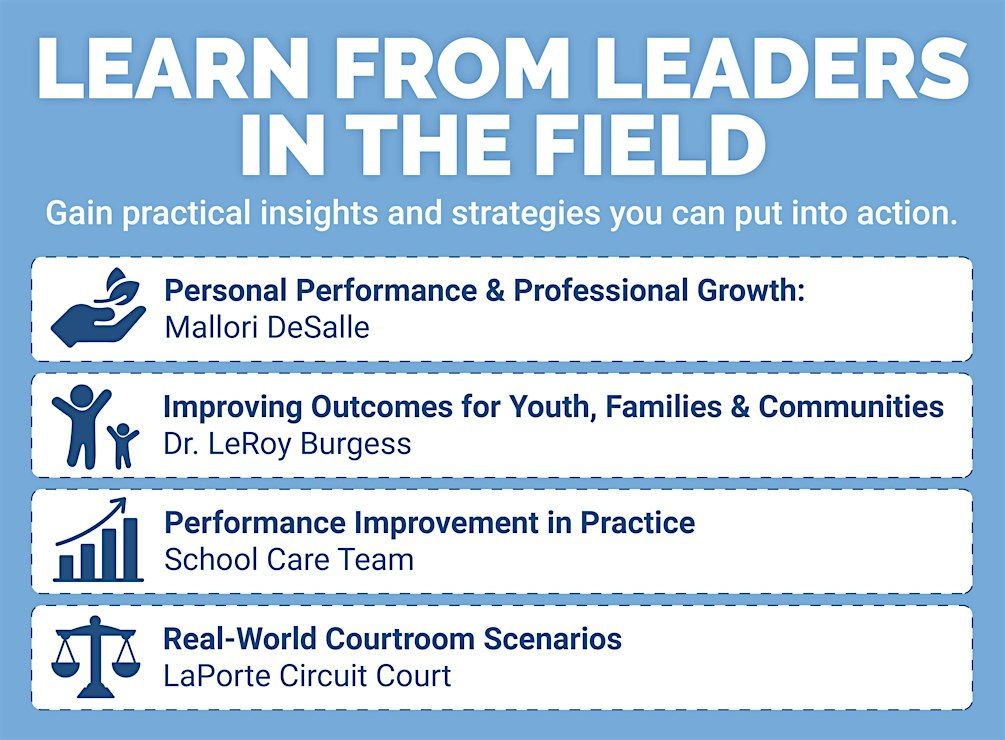 LEARN FROM LEADERS IN THE FIELD

Gain practical insights and strategies you can put into action.

Personal Performance & Professional Growth:
Mallori DeSalle

Improving Outcomes for Youth, Families & Communities
Dr. LeRoy Burgess

Performance Improvement in Practice
School Care Team

Real-World Courtroom Scenarios
LaPorte Circuit Court